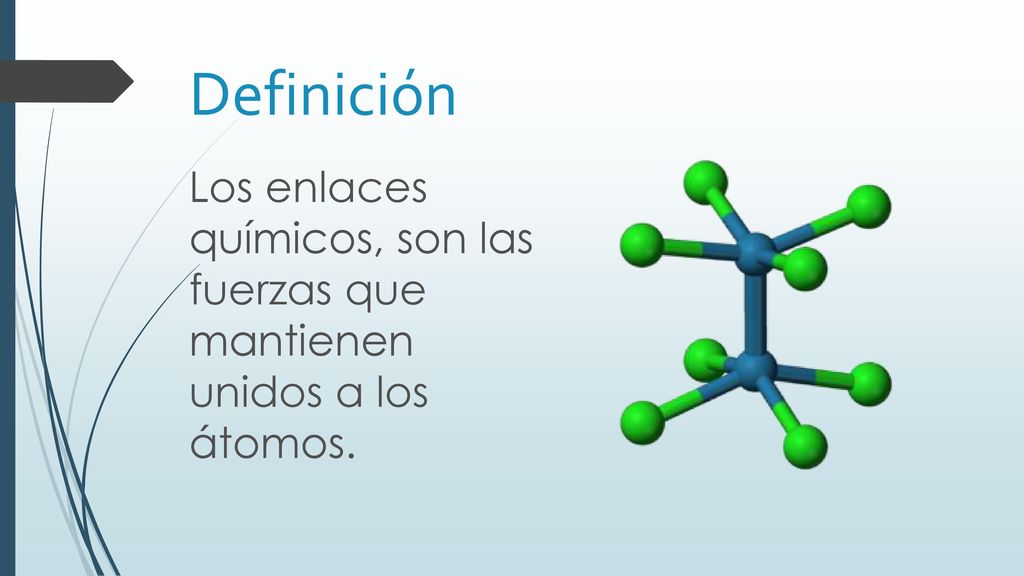 Definición

Los enlaces químicos, son las fuerzas que mantienen unidos a los átomos.